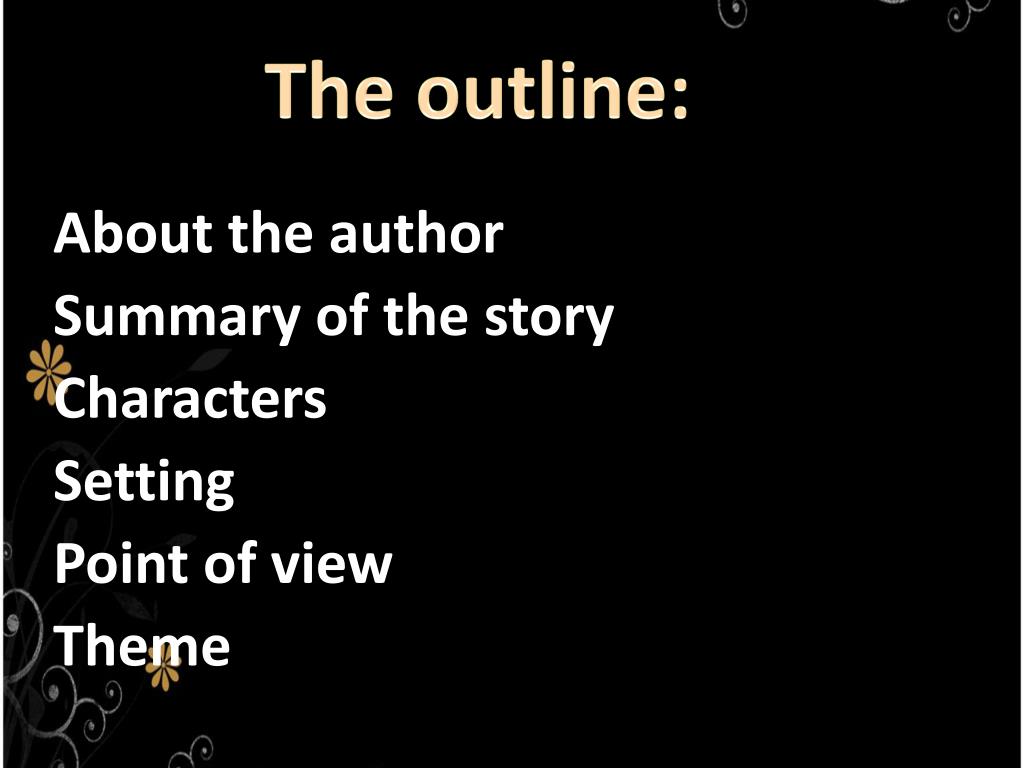 The outline:

About the author
Summary of the story
Characters
Setting
Point of view
Theme